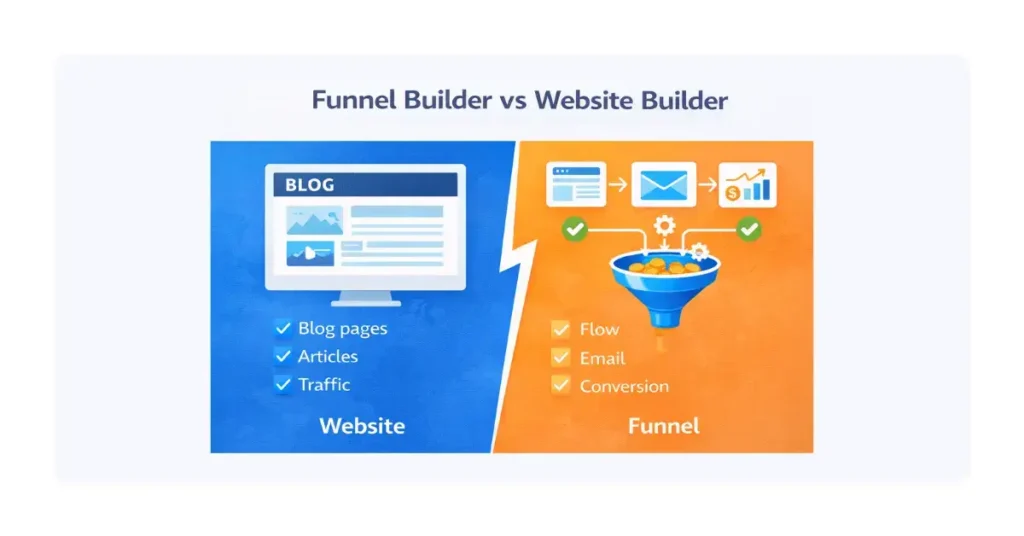 Funnel Builder vs Website Builder

BLOG

Blog pages
Articles
Traffic

Website

Flow
Email
Conversion

Funnel